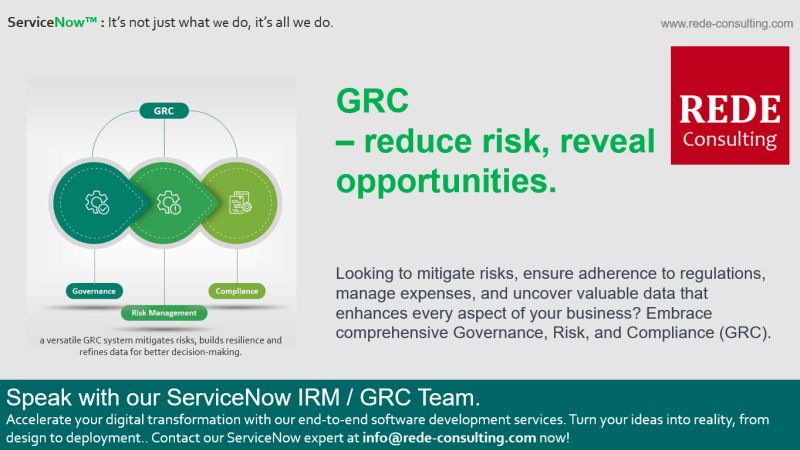 ServiceNow™ : It's not just what we do, it's all we do.

www.rede-consulting.com

GRC

Governance

Risk Management

Compliance

a versatile GRC system mitigates risks, builds resilience and refines data for better decision-making.

GRC
– reduce risk, reveal opportunities.

REDE
Consulting

Looking to mitigate risks, ensure adherence to regulations, manage expenses, and uncover valuable data that enhances every aspect of your business? Embrace comprehensive Governance, Risk, and Compliance (GRC).

Speak with our ServiceNow IRM / GRC Team.

Accelerate your digital transformation with our end-to-end software development services. Turn your ideas into reality, from design to deployment.. Contact our ServiceNow expert at info@rede-consulting.com now!